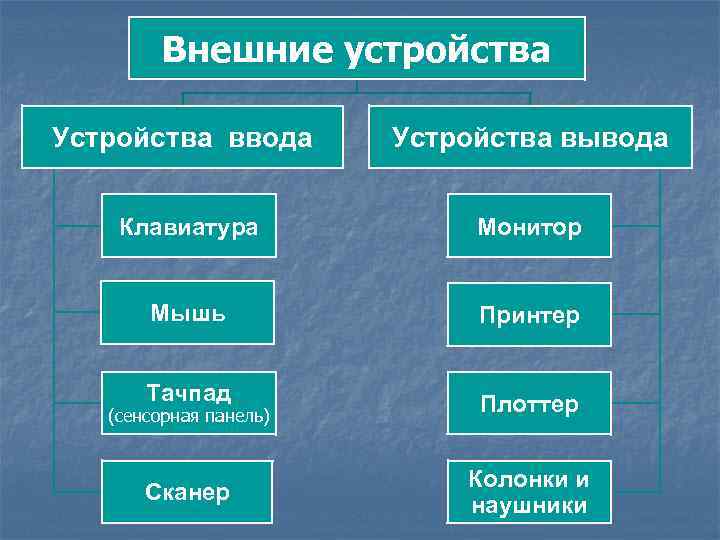 Внешние устройства

Устройства ввода

Клавиатура

Мышь

Тачпад
(сенсорная панель)

Сканер

Устройства вывода

Монитор

Принтер

Плоттер

Колонки и наушники